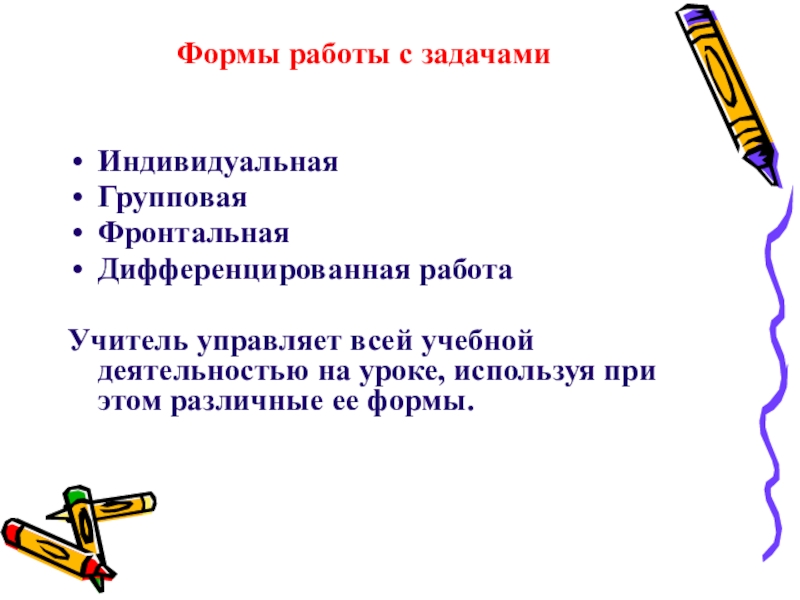 Формы работы с задачами

• Индивидуальная
• Групповая
• Фронтальная
• Дифференцированная работа

Учитель управляет всей учебной деятельностью на уроке, используя при этом различные ее формы.